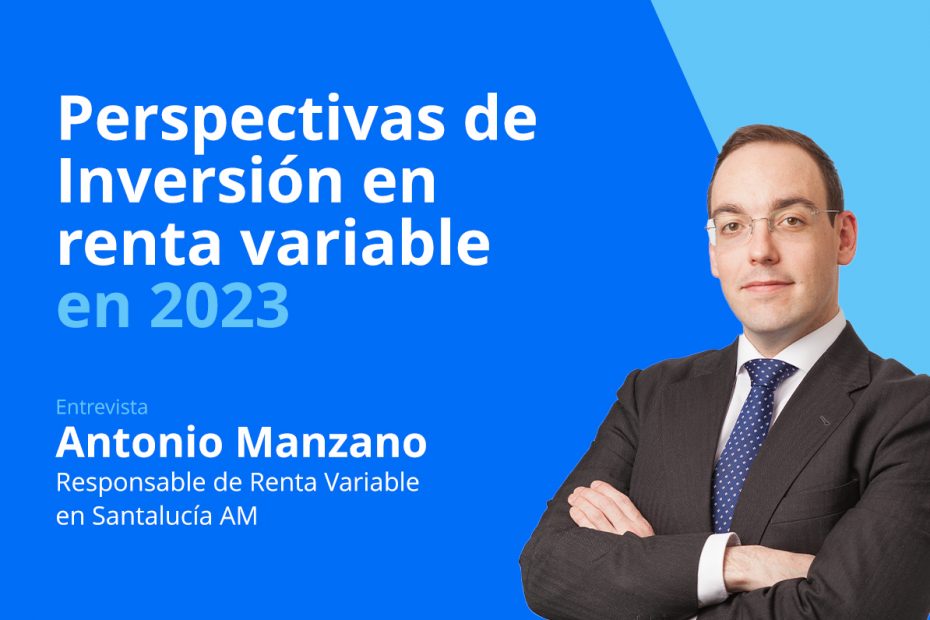 Perspectivas de Inversión en renta variable en 2023

Entrevista
Antonio Manzano
Responsable de Renta Variable en Santalucía AM